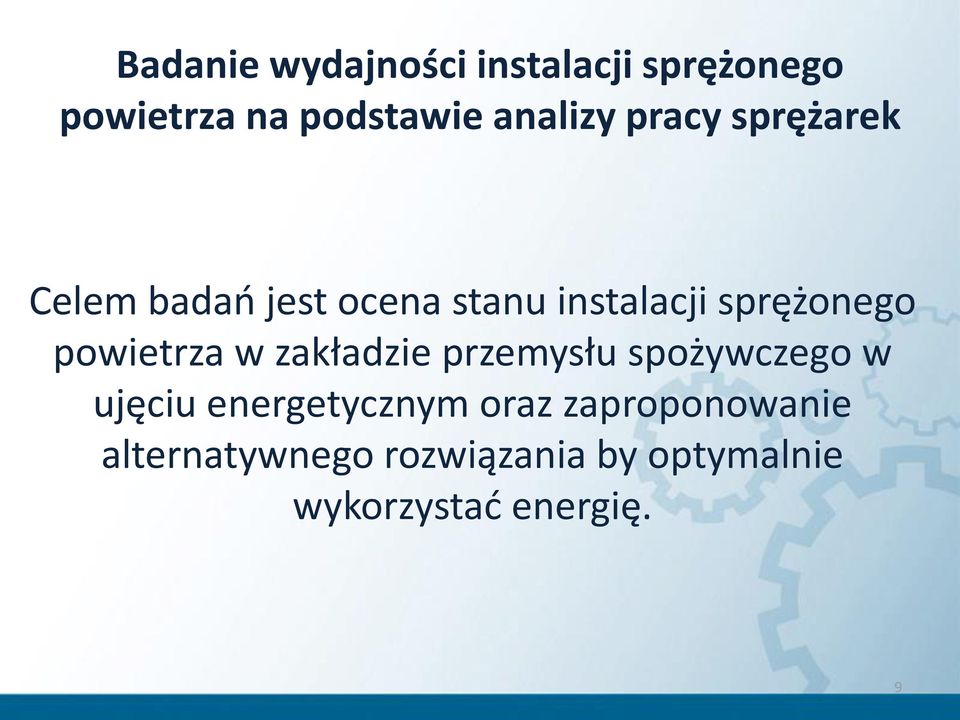 Badanie wydajności instalacji sprężonego powietrza na podstawie analizy pracy sprężarek

Celem badań jest ocena stanu instalacji sprężonego powietrza w zakładzie przemysłu spożywczego w ujęciu energetycznym oraz zaproponowanie alternatywnego rozwiązania by optymalnie wykorzystać energię.

9